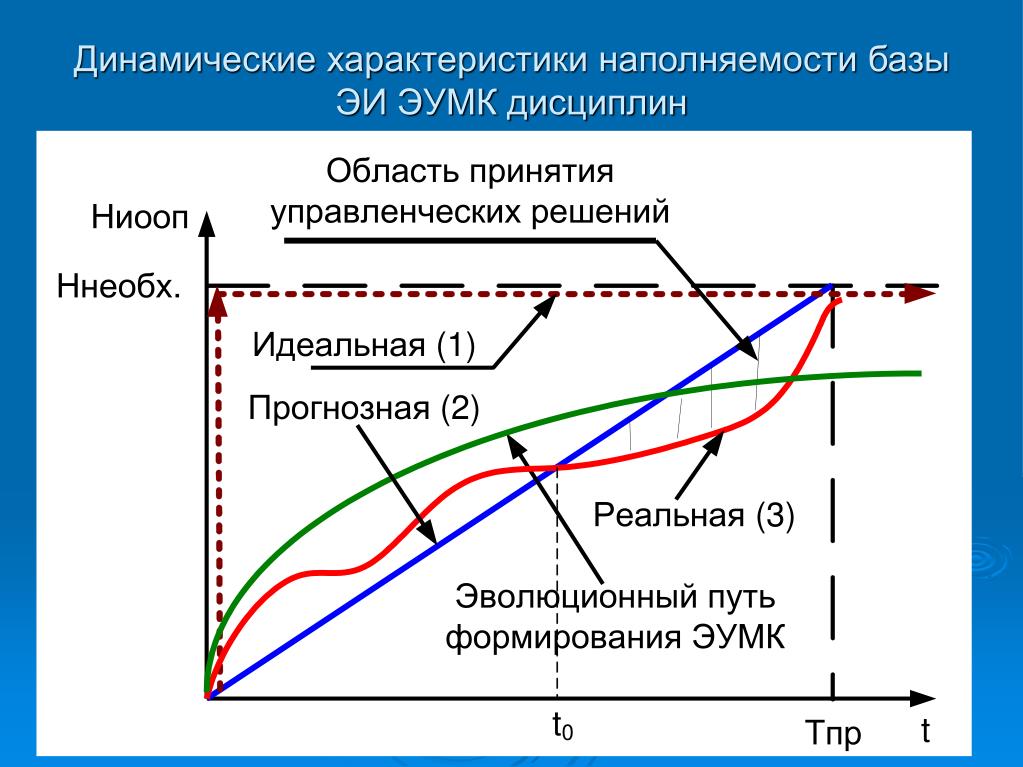 Динамические характеристики наполняемости базы ЭИ ЭУМК дисциплин

Область принятия управленческих решений

Ниооп

Ннеобх.

Идеальная (1)

Прогнозная (2)

Реальная (3)

Эволюционный путь формирования ЭУМК

$t_0$

Тпр

t